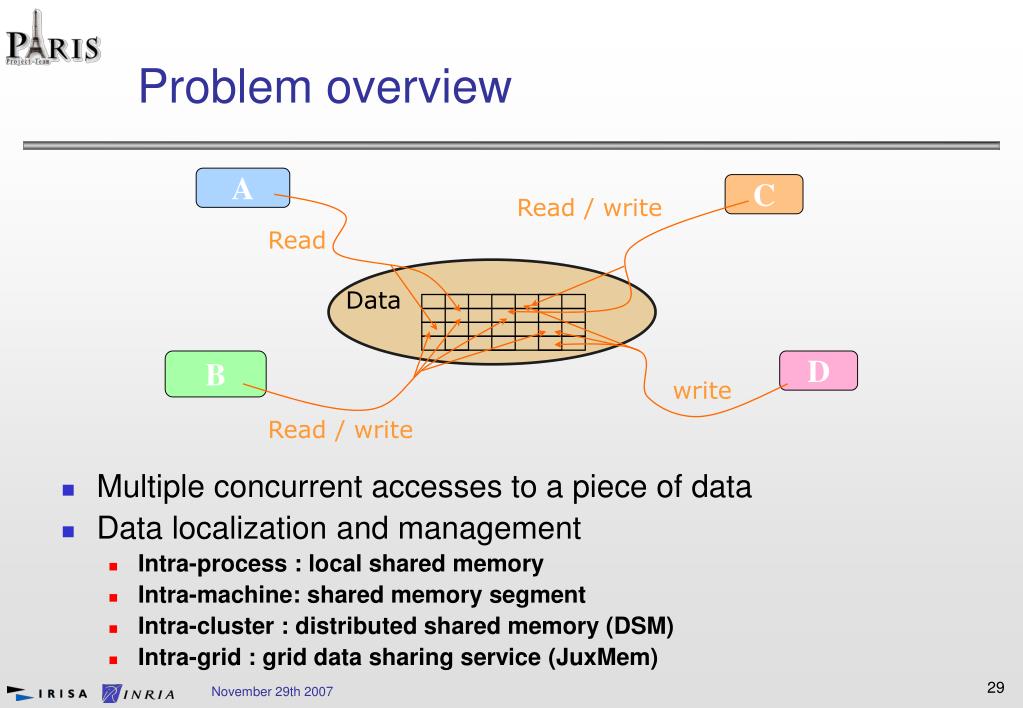 PARIS
Project-Team

Problem overview

A

Read

C

Read / write

Data

B

Read / write

D

write

- Multiple concurrent accesses to a piece of data
- Data localization and management
  - Intra-process : local shared memory
  - Intra-machine: shared memory segment
  - Intra-cluster : distributed shared memory (DSM)
  - Intra-grid : grid data sharing service (JuxMem)

IRISA INRIA November 29th 2007 29